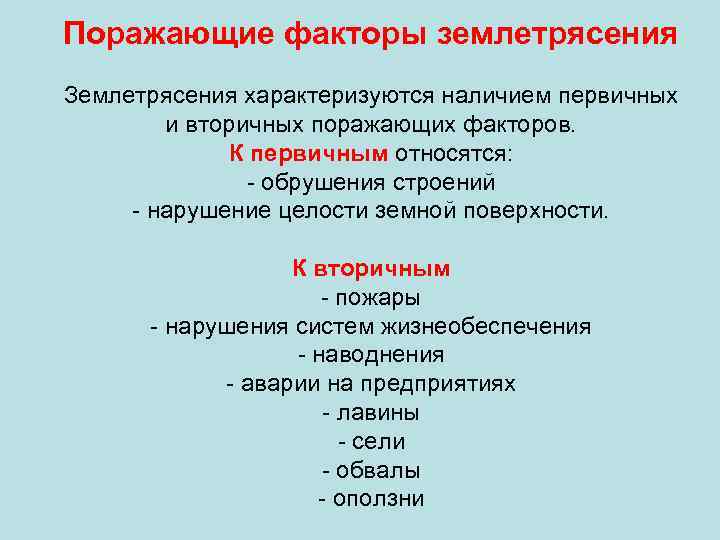 Поражающие факторы землетрясения

Землетрясения характеризуются наличием первичных и вторичных поражающих факторов.
К первичным относятся:
- обрушения строений
- нарушение целости земной поверхности.

К вторичным
- пожары
- нарушения систем жизнеобеспечения
- наводнения
- аварии на предприятиях
- лавины
- сели
- обвалы
- оползни